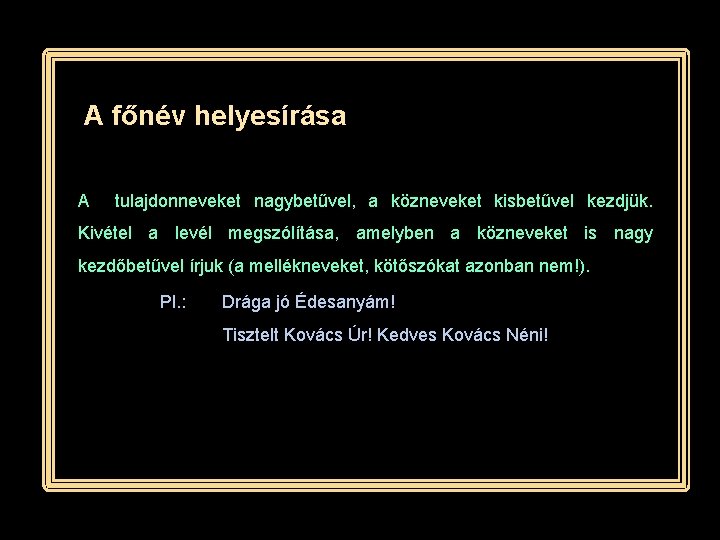 A főnév helyesírása

A tulajdonneveket nagybetűvel, a közneveket kisbetűvel kezdjük. Kivétel a levél megszólítása, amelyben a közneveket is nagy kezdőbetűvel írjuk (a mellékneveket, kötőszókat azonban nem!).

Pl.: Drága jó Édesanyám!

Tisztelt Kovács Úr! Kedves Kovács Néni!